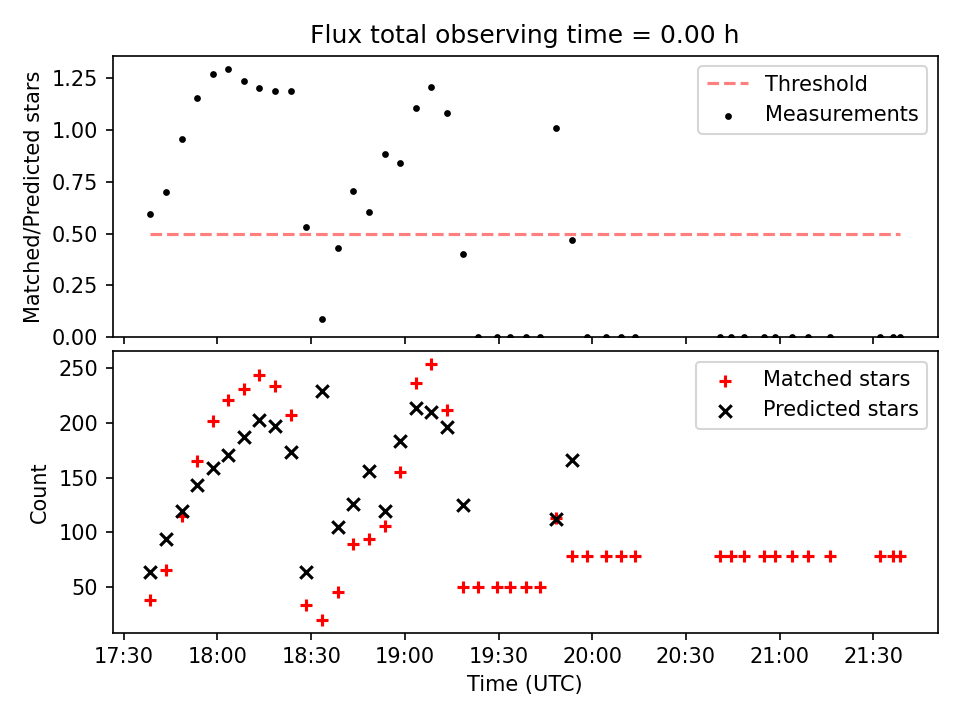 Flux total observing time = 0.00 h

Matched/Predicted stars

1.25
1.00
0.75
0.50
0.25
0.00

Threshold
Measurements

Count

250
200
150
100
50

Matched stars
Predicted stars

17:30
18:00
18:30
19:00
19:30
20:00
20:30
21:00
21:30

Time (UTC)